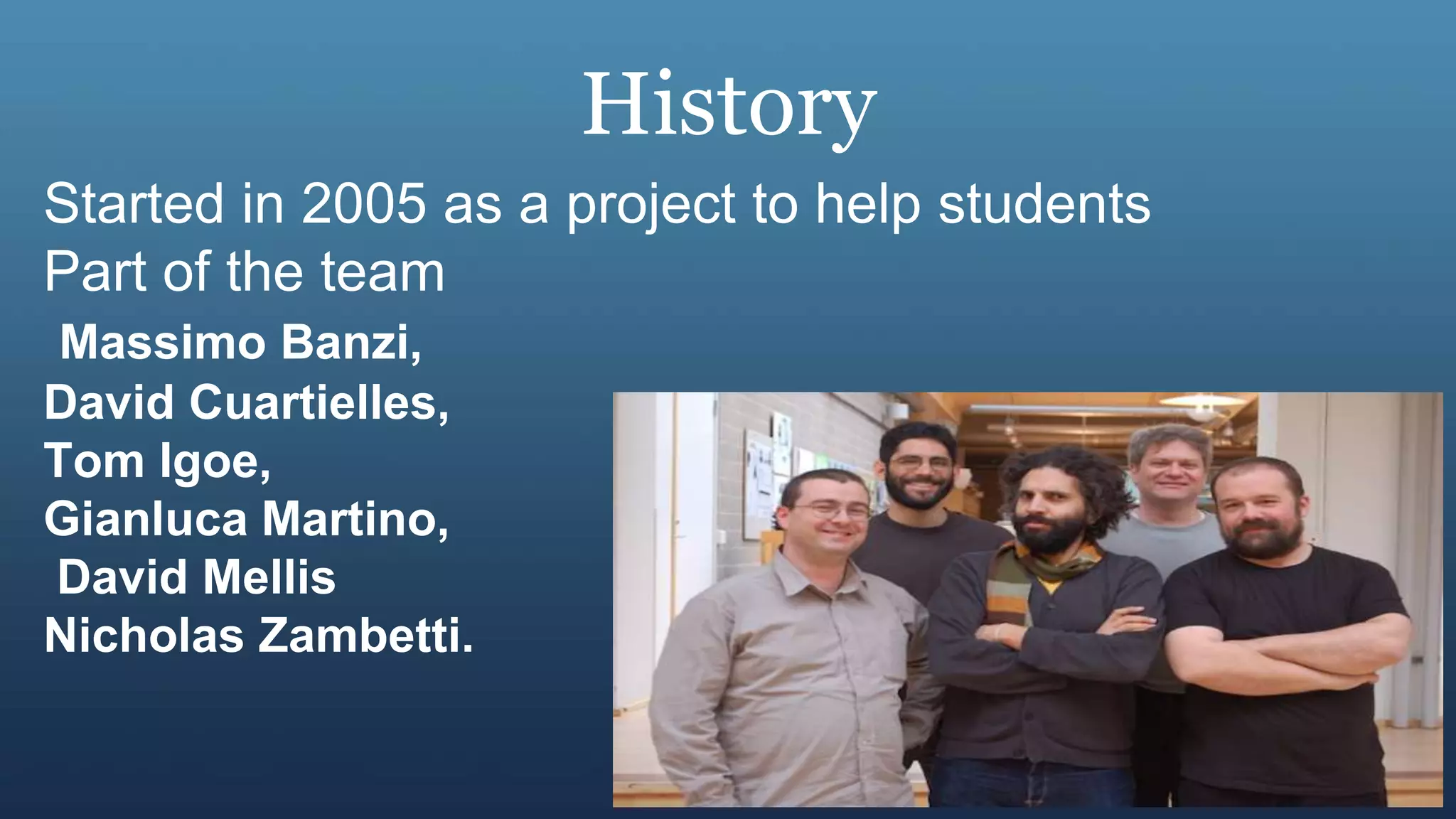 History

Started in 2005 as a project to help students

Part of the team

Massimo Banzi,
David Cuartielles,
Tom Igoe,
Gianluca Martino,
David Mellis
Nicholas Zambetti.